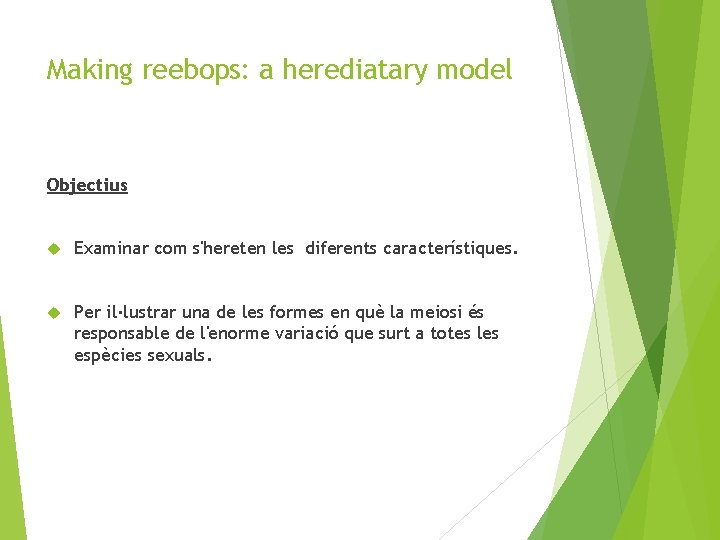 Making reebops: a herediatary model

Objectius

Examinar com s'hereten les diferents característiques.

Per il·lustrar una de les formes en què la meiosi és responsable de l'enorme variació que surt a totes les espècies sexuals.